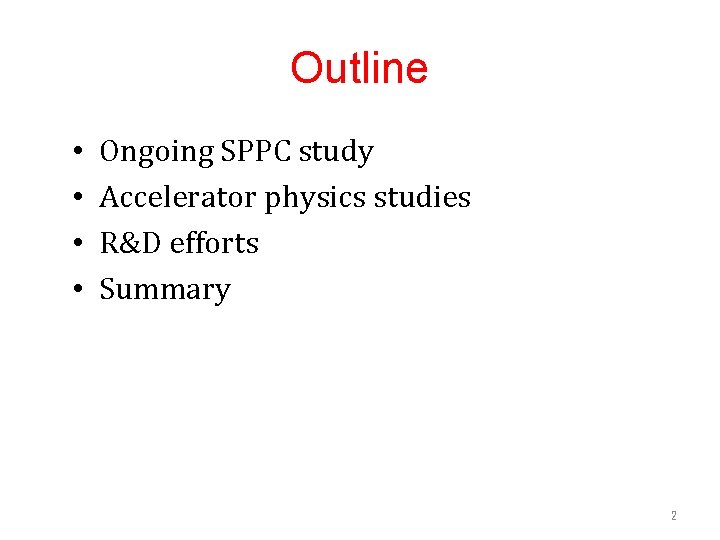 Outline

• Ongoing SPPC study
• Accelerator physics studies
• R&D efforts
• Summary

2